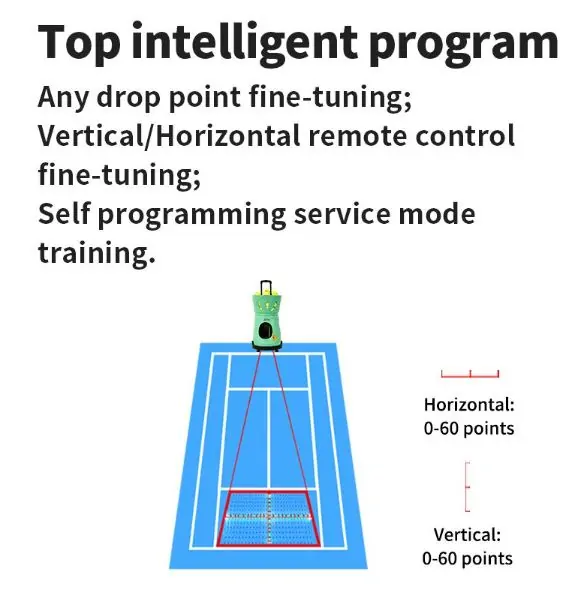 Top intelligent program

Any drop point fine-tuning;
Vertical/Horizontal remote control fine-tuning;
Self programming service mode training.

Horizontal:
0-60 points

Vertical:
0-60 points